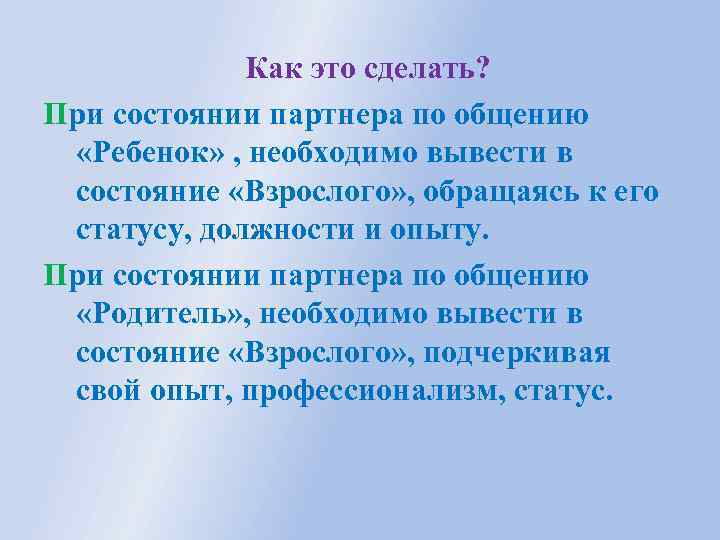 Как это сделать?

При состоянии партнера по общению «Ребенок» , необходимо вывести в состояние «Взрослого», обращаясь к его статусу, должности и опыту.

При состоянии партнера по общению «Родитель», необходимо вывести в состояние «Взрослого», подчеркивая свой опыт, профессионализм, статус.